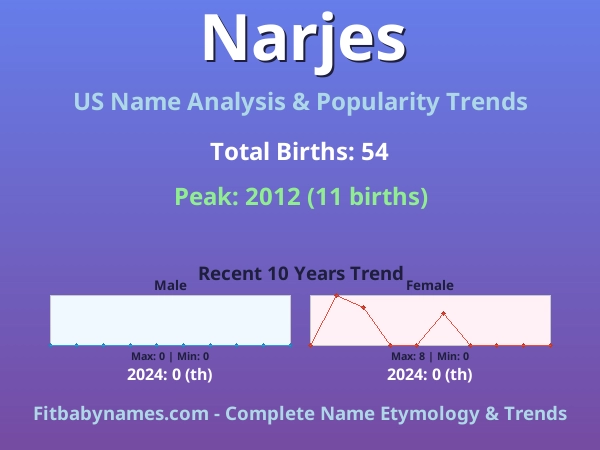 Narjes

US Name Analysis & Popularity Trends

Total Births: 54

Peak: 2012 (11 births)

Recent 10 Years Trend

Male

Max: 0 | Min: 0

2024: 0 (th)

Female

Max: 8 | Min: 0

2024: 0 (th)

Fitbabynames.com - Complete Name Etymology & Trends